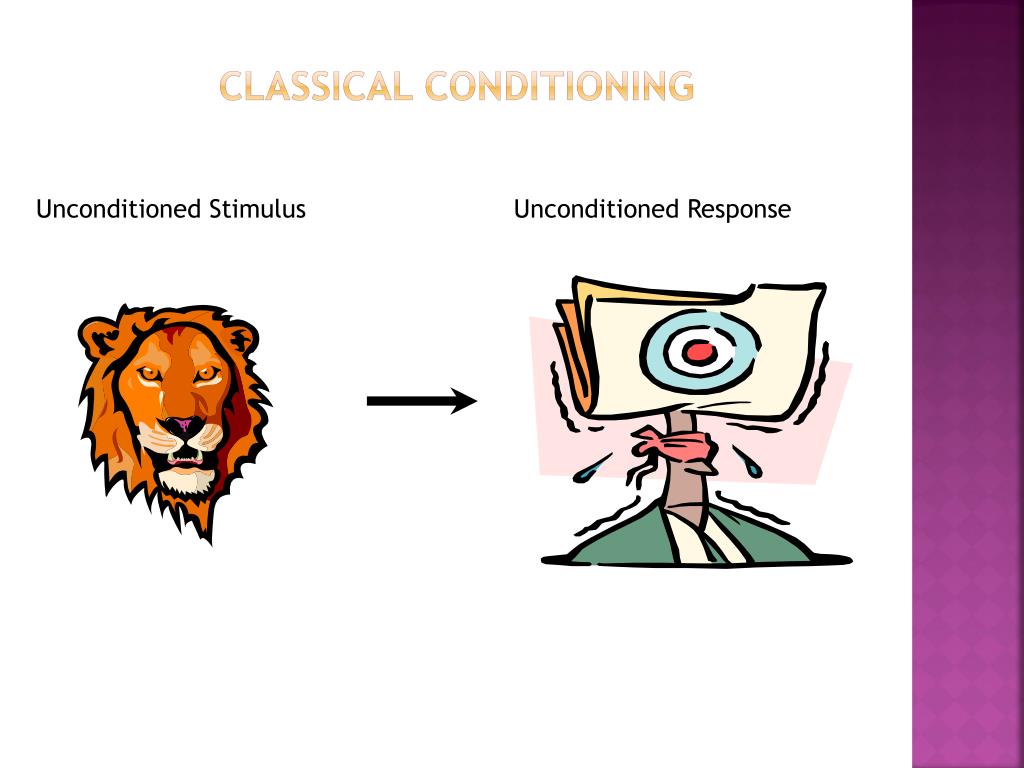 CLASSICAL CONDITIONING

Unconditioned Stimulus

Unconditioned Response